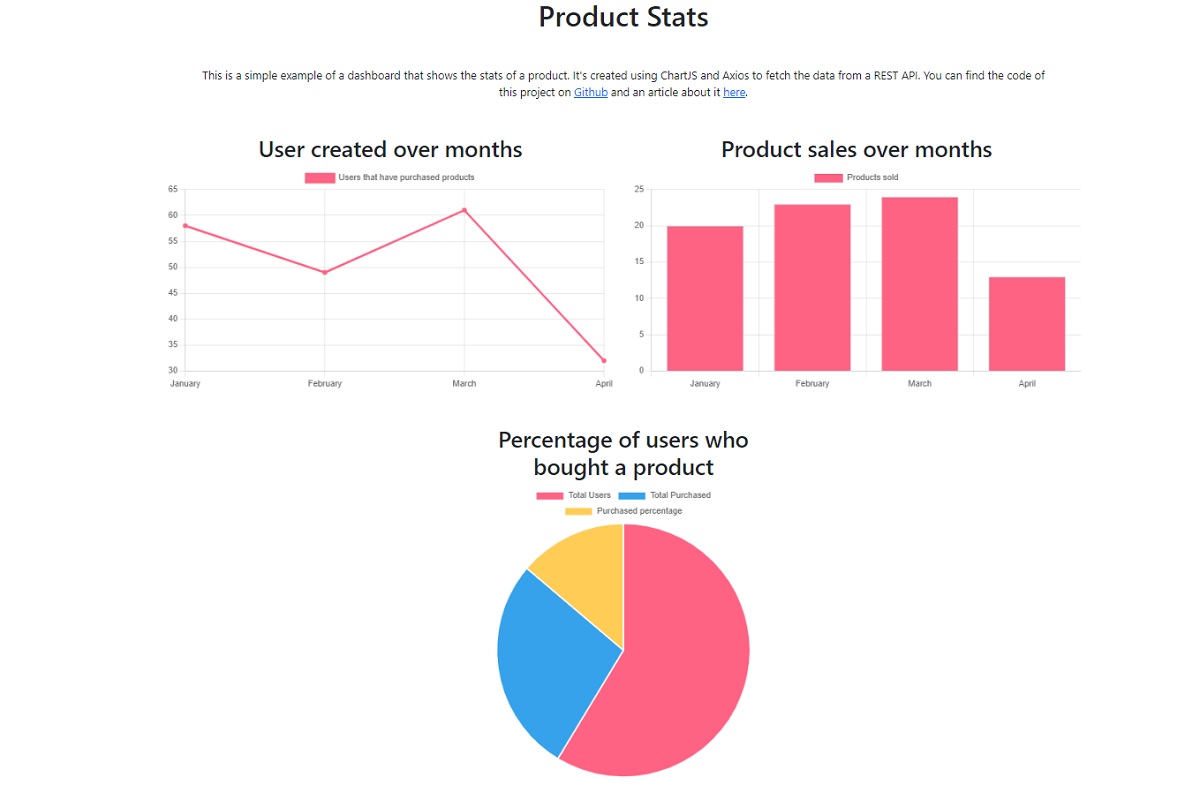 Product Stats

This is a simple example of a dashboard that shows the stats of a product. It's created using ChartJS and Axios to fetch the data from a REST API. You can find the code of this project on Github and an article about it here.

User created over months

Users that have purchased products

65
60
55
50
45
40
35
30

January
February
March
April

Product sales over months

Products sold

25
20
15
10
5
0

January
February
March
April

Percentage of users who bought a product

Total Users
Total Purchased
Purchased percentage